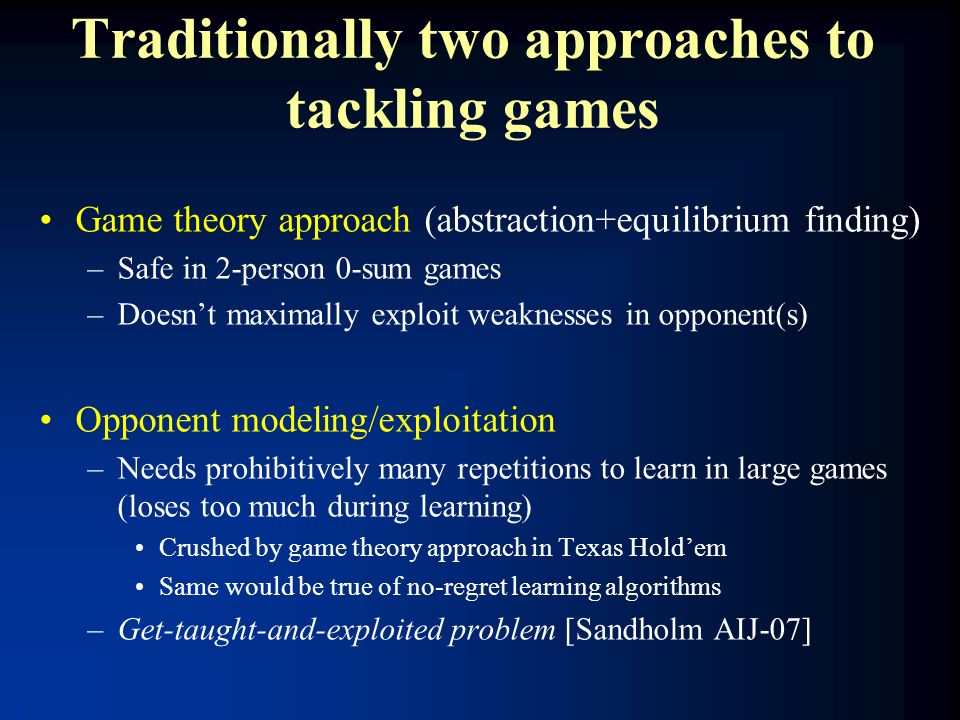 Traditionally two approaches to tackling games

• Game theory approach (abstraction+equilibrium finding)
– Safe in 2-person 0-sum games
– Doesn’t maximally exploit weaknesses in opponent(s)

• Opponent modeling/exploitation
– Needs prohibitively many repetitions to learn in large games (loses too much during learning)
• Crushed by game theory approach in Texas Hold’em
• Same would be true of no-regret learning algorithms
– Get-taught-and-exploited problem [Sandholm AIJ-07]